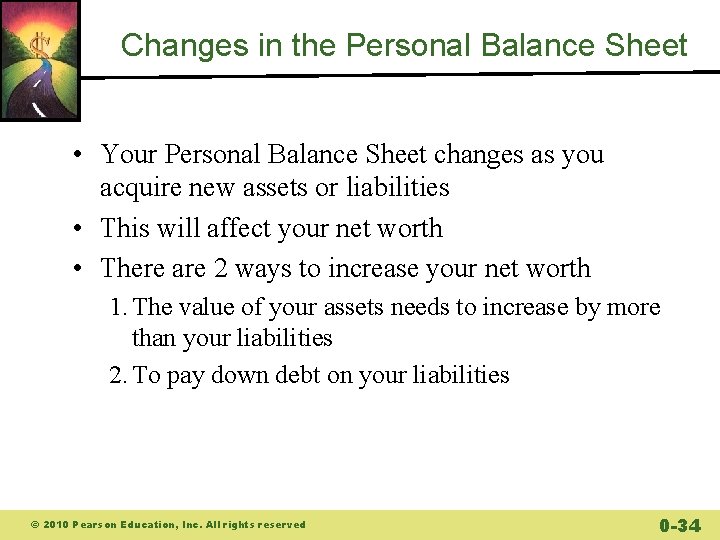 Changes in the Personal Balance Sheet

• Your Personal Balance Sheet changes as you acquire new assets or liabilities
• This will affect your net worth
• There are 2 ways to increase your net worth
1. The value of your assets needs to increase by more than your liabilities
2. To pay down debt on your liabilities

© 2010 Pearson Education, Inc. All rights reserved

0-34